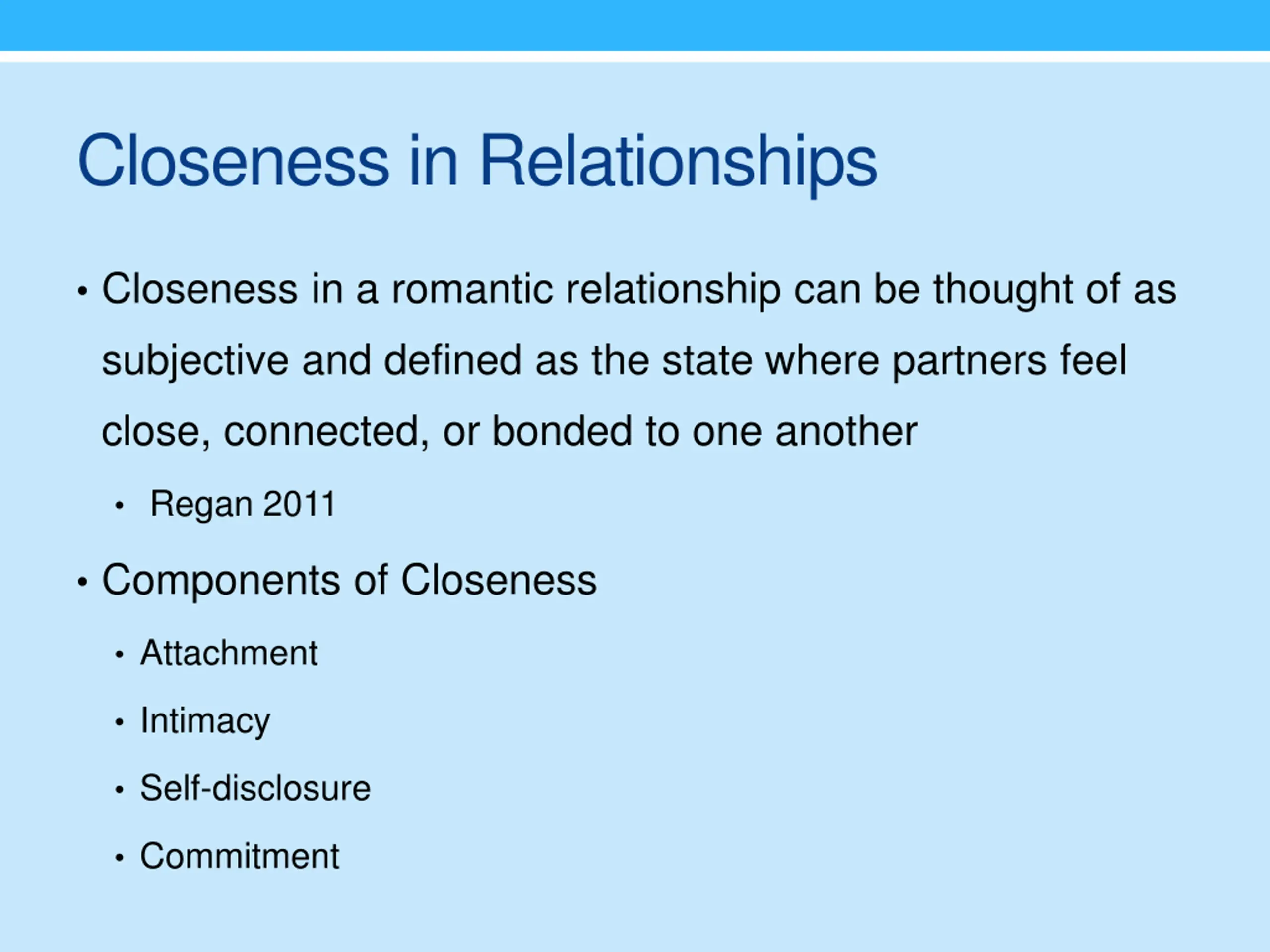 Closeness in Relationships

• Closeness in a romantic relationship can be thought of as subjective and defined as the state where partners feel close, connected, or bonded to one another

• Regan 2011

• Components of Closeness

• Attachment

• Intimacy

• Self-disclosure

• Commitment